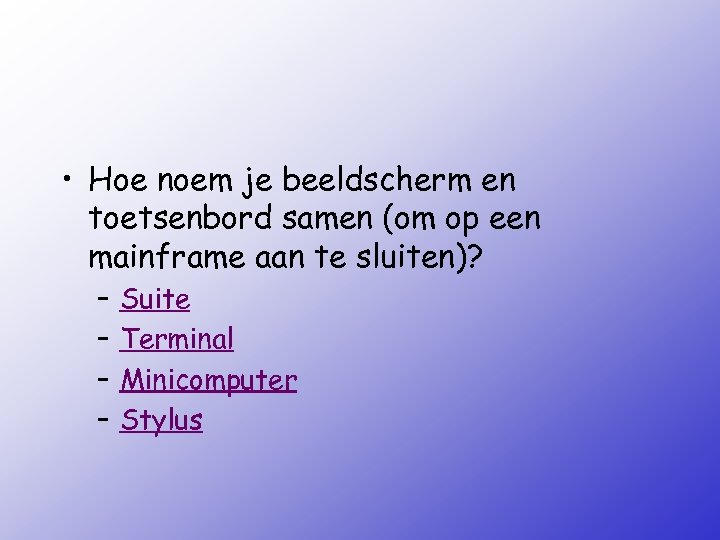 • Hoe noem je beeldscherm en toetsenbord samen (om op een mainframe aan te sluiten)?

– Suite
– Terminal
– Minicomputer
– Stylus